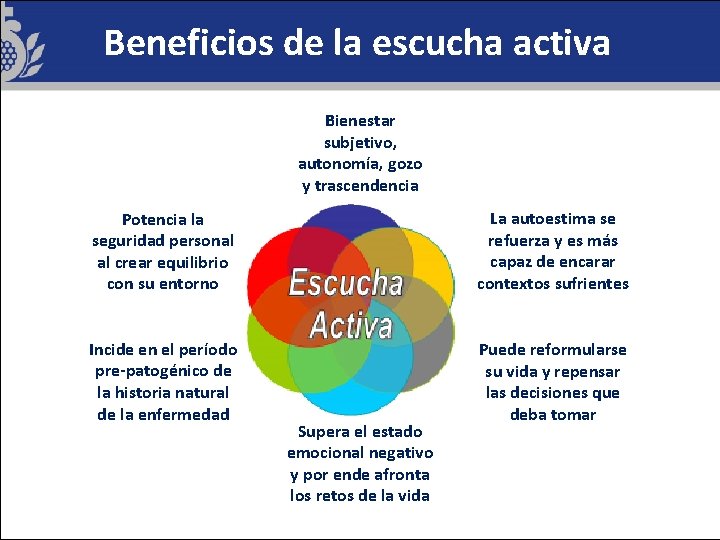 Beneficios de la escucha activa

Bienestar subjetivo, autonomía, gozo y trascendencia

Potencia la seguridad personal al crear equilibrio con su entorno

La autoestima se refuerza y es más capaz de encarar contextos sufrientes

Escucha Activa

Incide en el período pre-patogénico de la historia natural de la enfermedad

Puede reformularse su vida y repensar las decisiones que deba tomar

Supera el estado emocional negativo y por ende afronta los retos de la vida